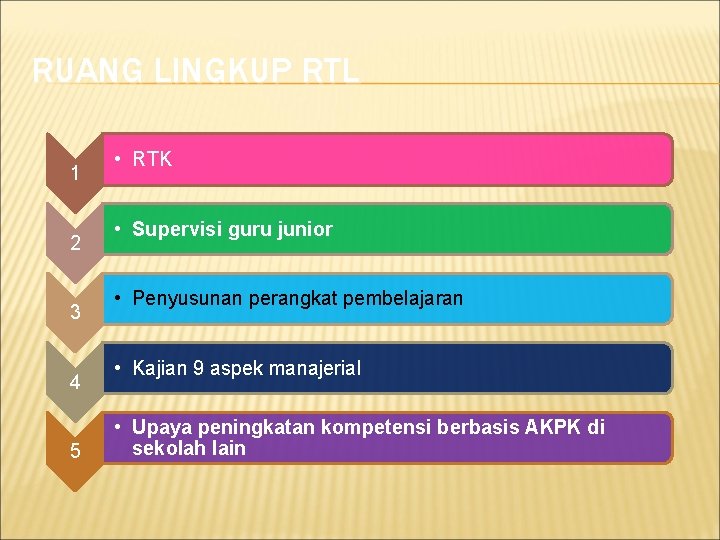 RUANG LINGKUP RTL

1
• RTK

2
• Supervisi guru junior

3
• Penyusunan perangkat pembelajaran

4
• Kajian 9 aspek manajerial

5
• Upaya peningkatan kompetensi berbasis AKPK di sekolah lain